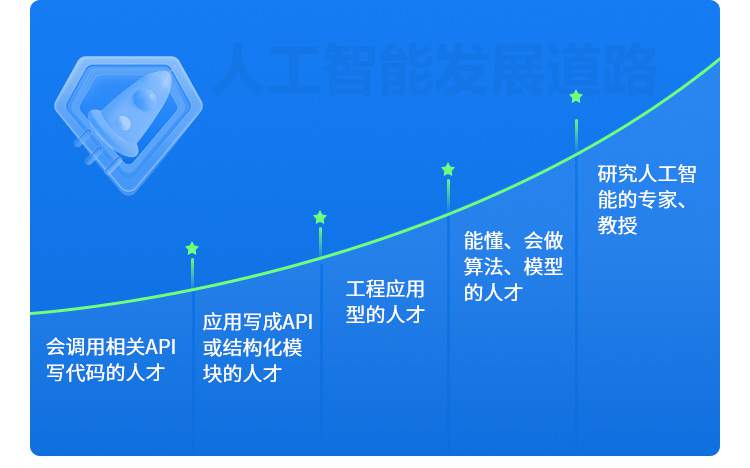 人工智能发展道路

会调用相关API写代码的人才

应用写成API或结构化模块的人才

工程应用型的人才

能懂、会做算法、模型的人才

研究人工智能的专家、教授